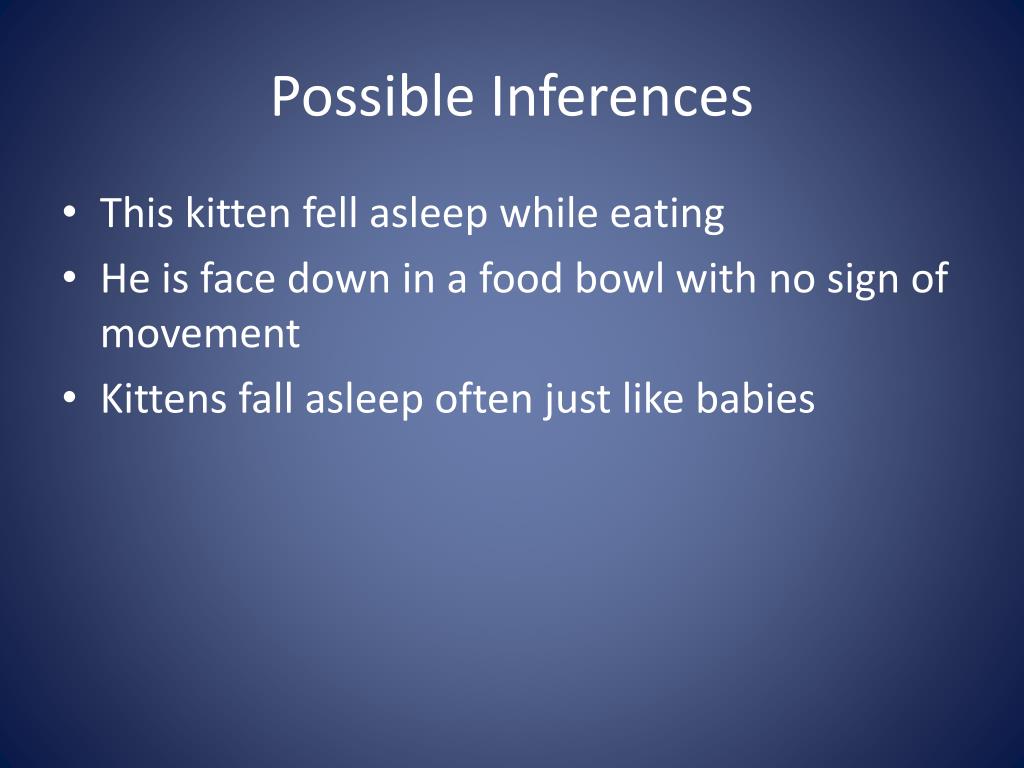 Possible Inferences

• This kitten fell asleep while eating
• He is face down in a food bowl with no sign of movement
• Kittens fall asleep often just like babies